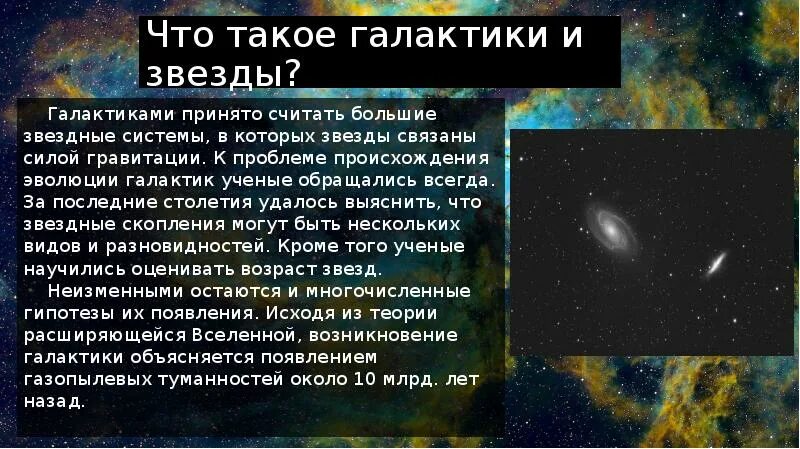 Что такое галактики и звезды?

Галактиками принято считать большие звездные системы, в которых звезды связаны силой гравитации. К проблеме происхождения эволюции галактик ученые обращались всегда. За последние столетия удалось выяснить, что звездные скопления могут быть нескольких видов и разновидностей. Кроме того ученые научились оценивать возраст звезд.

Неизменными остаются и многочисленные гипотезы их появления. Исходя из теории расширяющейся Вселенной, возникновение галактики объясняется появлением газопылевых туманностей около 10 млрд. лет назад.